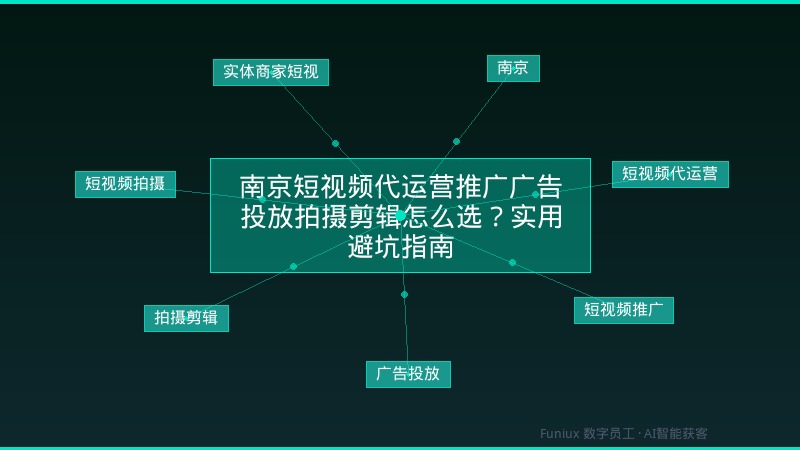 实体商家短视

南京

短视频拍摄

南京短视频代运营推广广告投放拍摄剪辑怎么选？实用避坑指南

短视频代运营

拍摄剪辑

短视频推广

广告投放

Funiux 数字员工 · AI智能获客